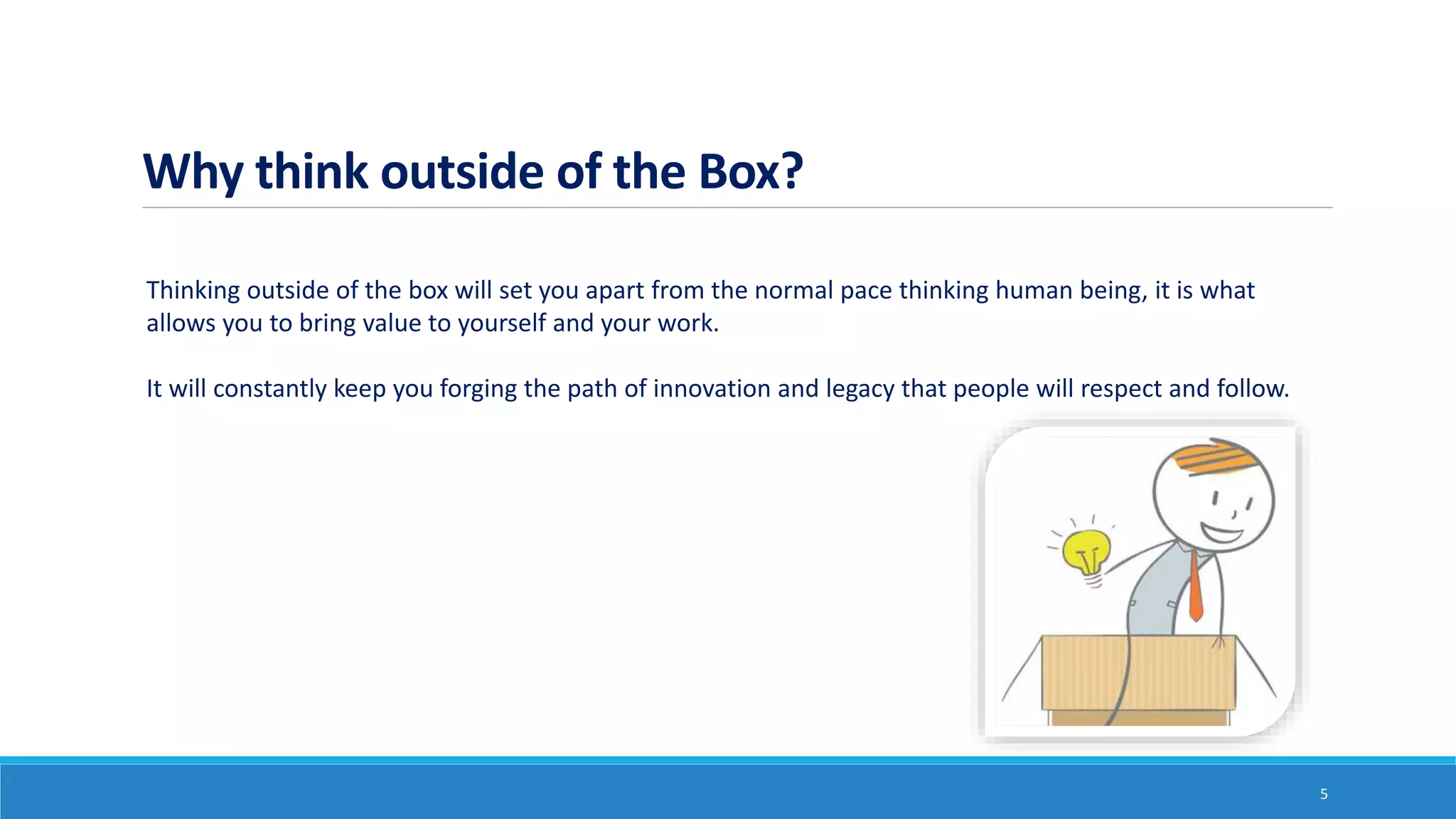 Why think outside of the Box?

Thinking outside of the box will set you apart from the normal pace thinking human being, it is what allows you to bring value to yourself and your work.

It will constantly keep you forging the path of innovation and legacy that people will respect and follow.

5